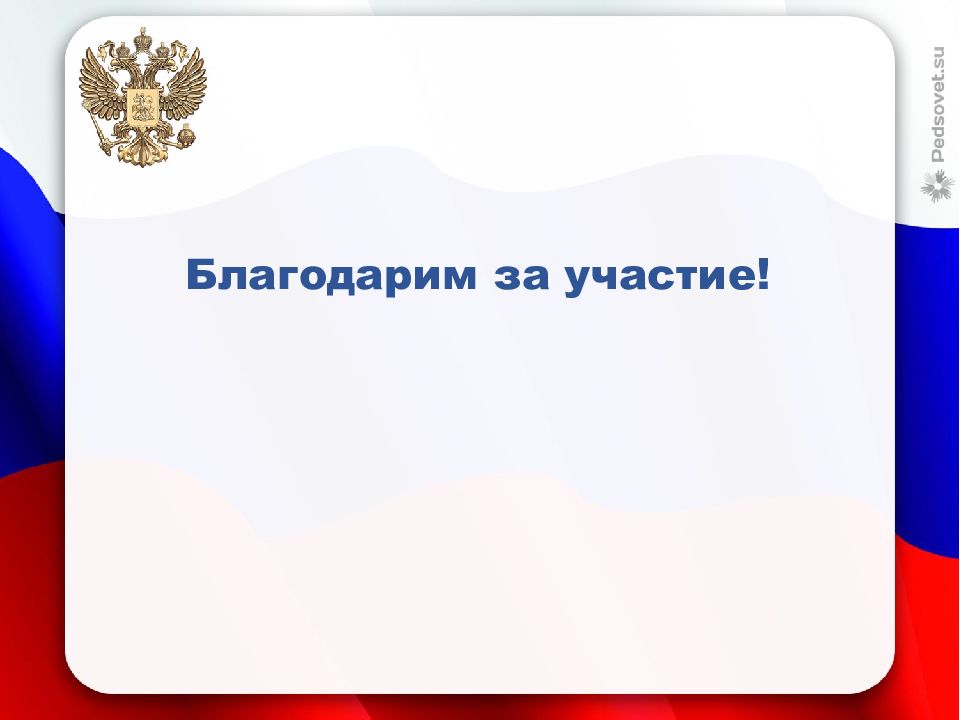 Благодарим за участие!

Pedsovet.su